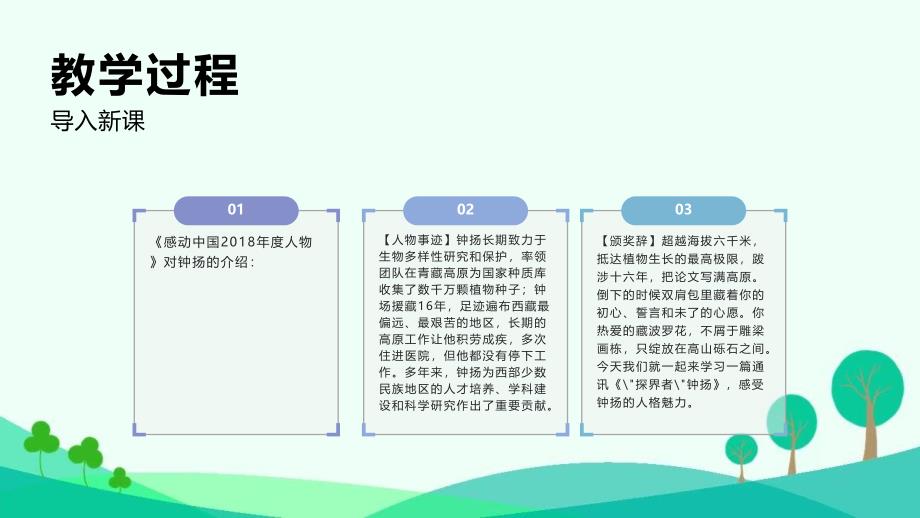 教学过程

导入新课

01

《感动中国2018年度人物》对钟扬的介绍：

02

【人物事迹】钟扬长期致力于生物多样性研究和保护，率领团队在青藏高原为国家种质库收集了数千万颗植物种子；钟扬援藏16年，足迹遍布西藏最偏远、最艰苦的地区，长期的高原工作让他积劳成疾，多次住进医院，但他都没有停下工作。多年来，钟扬为西部少数民族地区的人才培养、学科建设和科学研究作出了重要贡献。

03

【颁奖辞】超越海拔六千米，抵达植物生长的最高极限，跋涉十六年，把论文写满高原。倒下的时候双肩包里藏着你的初心、誓言和未了的心愿。你热爱的藏波罗花，不屑于雕梁画栋，只绽放在高山砾石之间。今天我们就一起来学习一篇通讯《\"探界者\"钟扬》，感受钟扬的人格魅力。